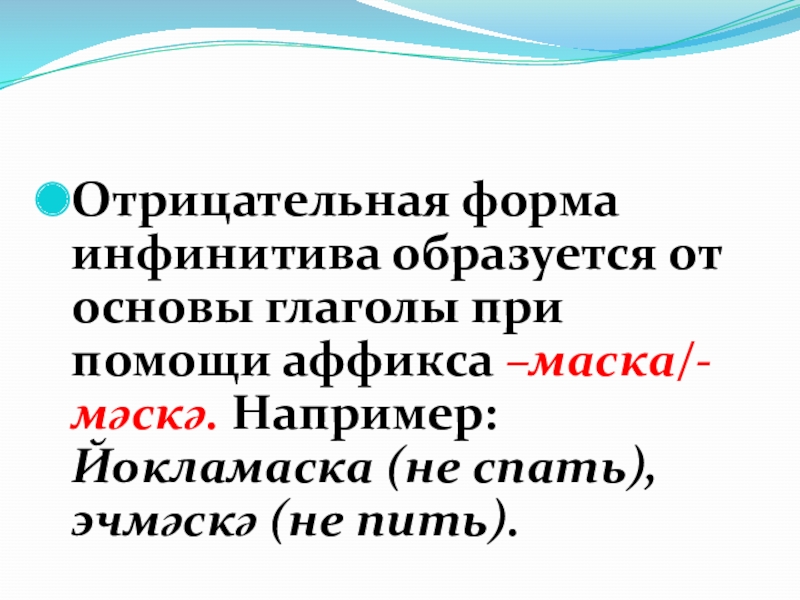 Отрицательная форма инфинитива образуется от основы глаголы при помощи аффикса –маска/-мәскә. Например: Йокламаска (не спать), эчмәскә (не пить).